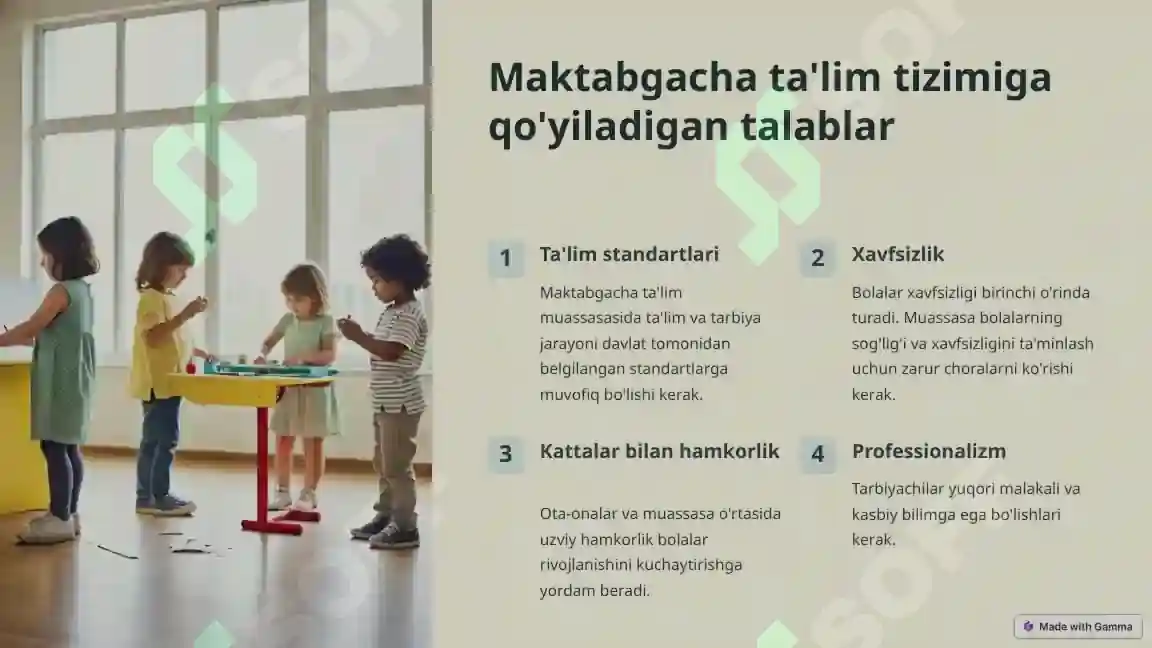 Maktabgacha ta'lim tizimiga qo'yiladigan talablar

1
Ta'lim standartlari

Maktabgacha ta'lim muassasasida ta'lim va tarbiya jarayoni davlat tomonidan belgilangan standartlarga muvofiq bo'lishi kerak.

2
Xavfsizlik

Bolalar xavfsizligi birinchi o'rinda turadi. Muassasa bolalarning sog'lig'i va xavfsizligini ta'minlash uchun zarur choralarni ko'rishi kerak.

3
Kattalar bilan hamkorlik

Ota-onalar va muassasa o'rtasida uzviy hamkorlik bolalar rivojlanishini kuchaytirishga yordam beradi.

4
Professionalizm

Tarbiyachilar yuqori malakali va kasbiy bilimga ega bo'lishlari kerak.

Made with Gamma